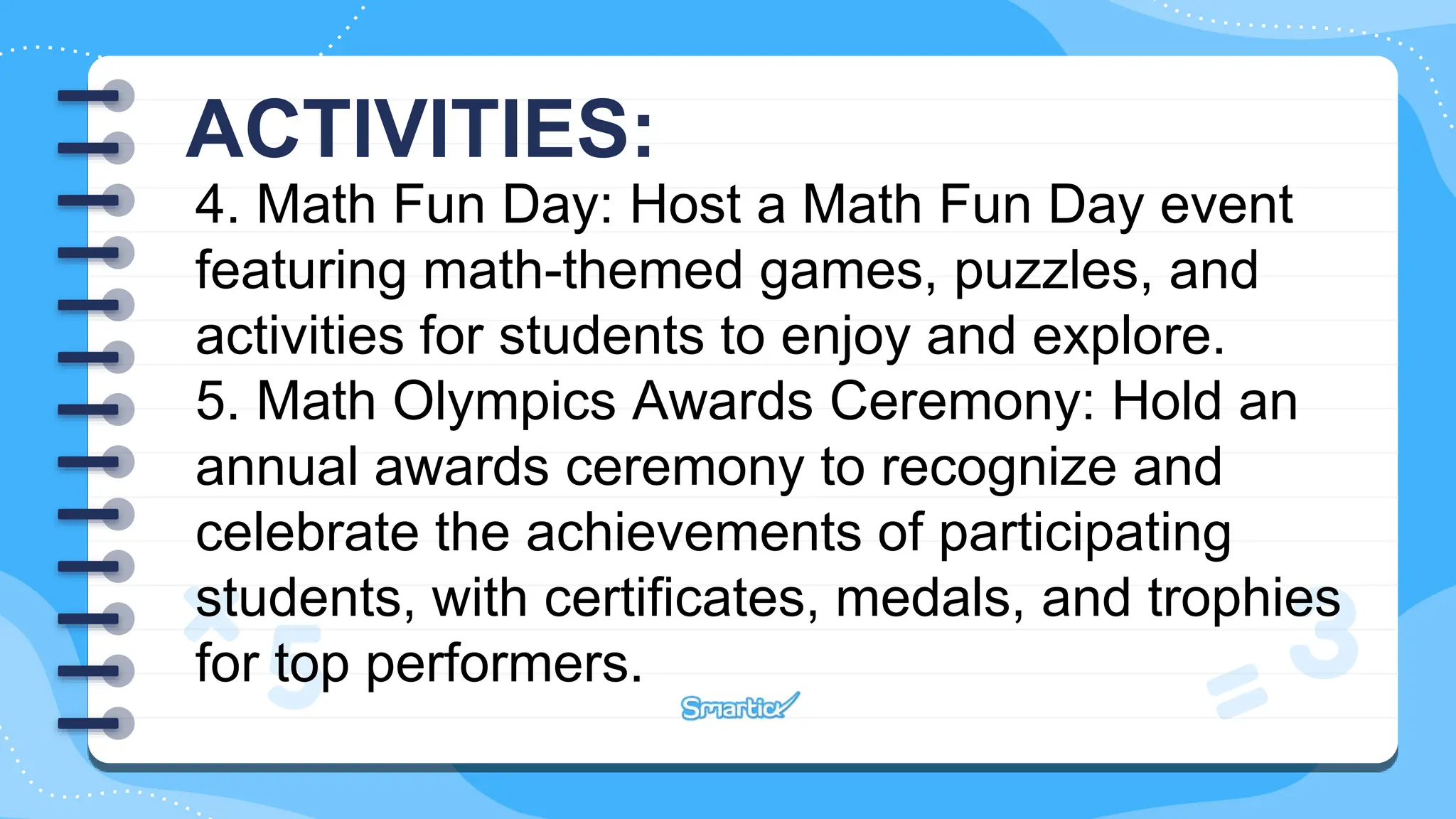 ACTIVITIES:

4. Math Fun Day: Host a Math Fun Day event featuring math-themed games, puzzles, and activities for students to enjoy and explore.
5. Math Olympics Awards Ceremony: Hold an annual awards ceremony to recognize and celebrate the achievements of participating students, with certificates, medals, and trophies for top performers.

Smartick